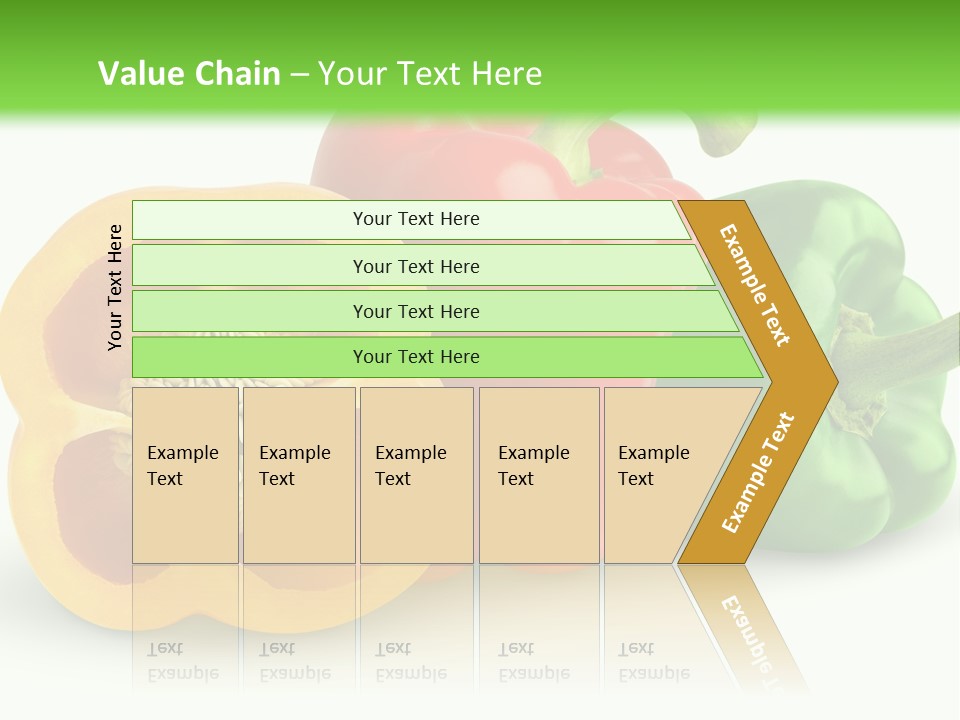 Value Chain – Your Text Here

Your Text Here

Your Text Here

Your Text Here

Your Text Here

Your Text Here

Example Text

Example Text

Example Text

Example Text

Example Text

Example Text

Example Text